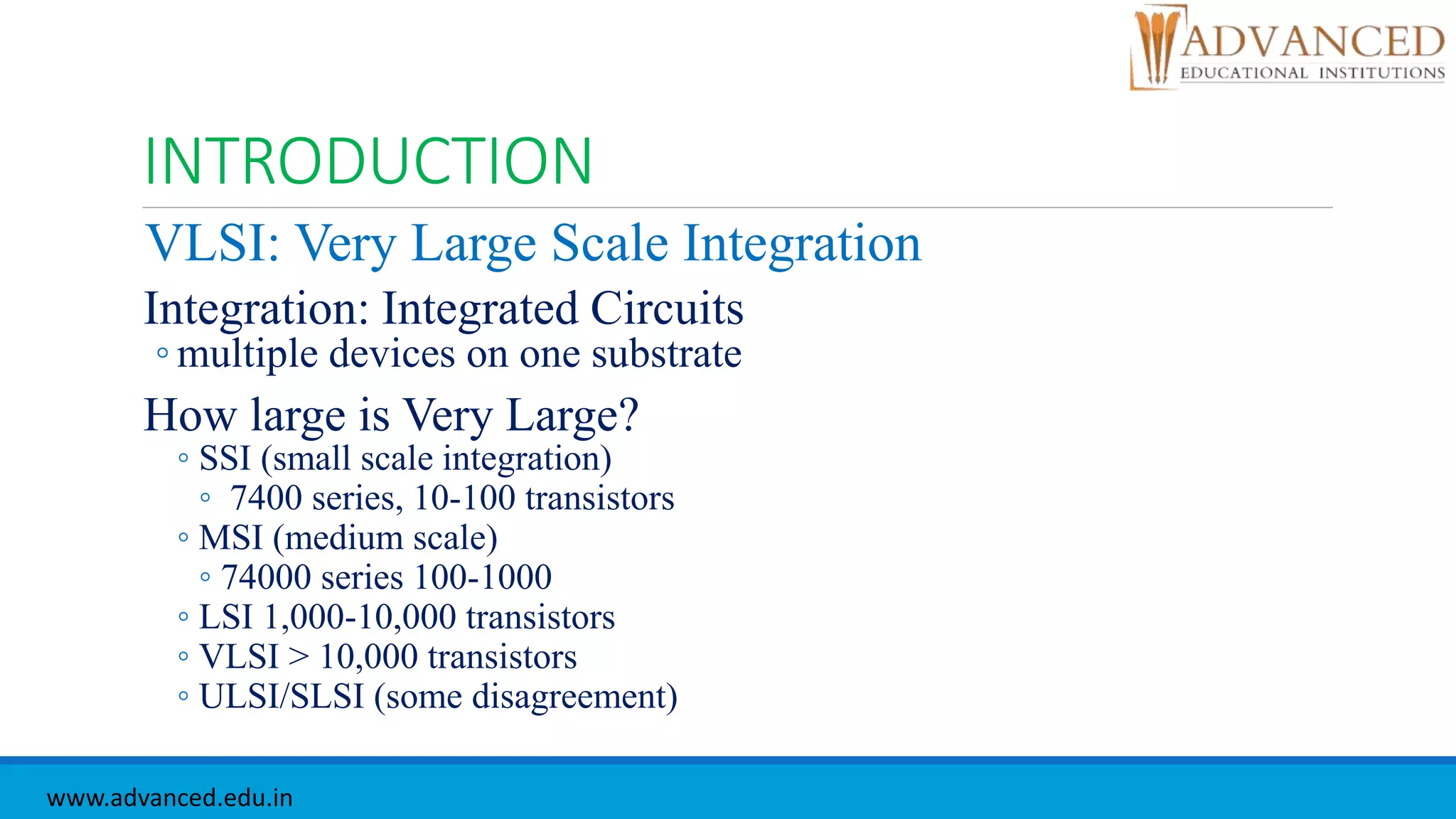 ADVANCED
EDUCATIONAL INSTITUTIONS

INTRODUCTION

VLSI: Very Large Scale Integration

Integration: Integrated Circuits
◦ multiple devices on one substrate

How large is Very Large?
◦ SSI (small scale integration)
◦ 7400 series, 10-100 transistors
◦ MSI (medium scale)
◦ 74000 series 100-1000
◦ LSI 1,000-10,000 transistors
◦ VLSI > 10,000 transistors
◦ ULSI/SLSI (some disagreement)

www.advanced.edu.in